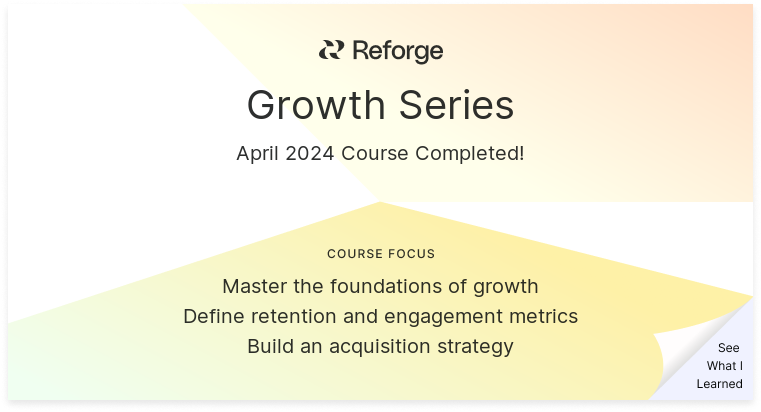 Reforge

Growth Series

April 2024 Course Completed!

COURSE FOCUS

Master the foundations of growth

Define retention and engagement metrics

Build an acquisition strategy

See What I Learned